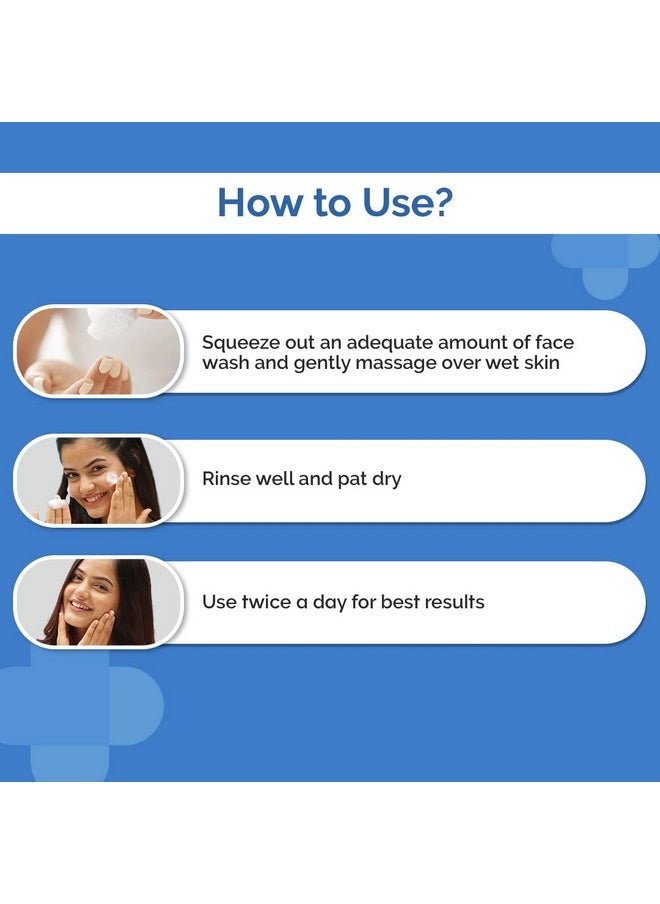 How to Use?

Squeeze out an adequate amount of face wash and gently massage over wet skin

Rinse well and pat dry

Use twice a day for best results